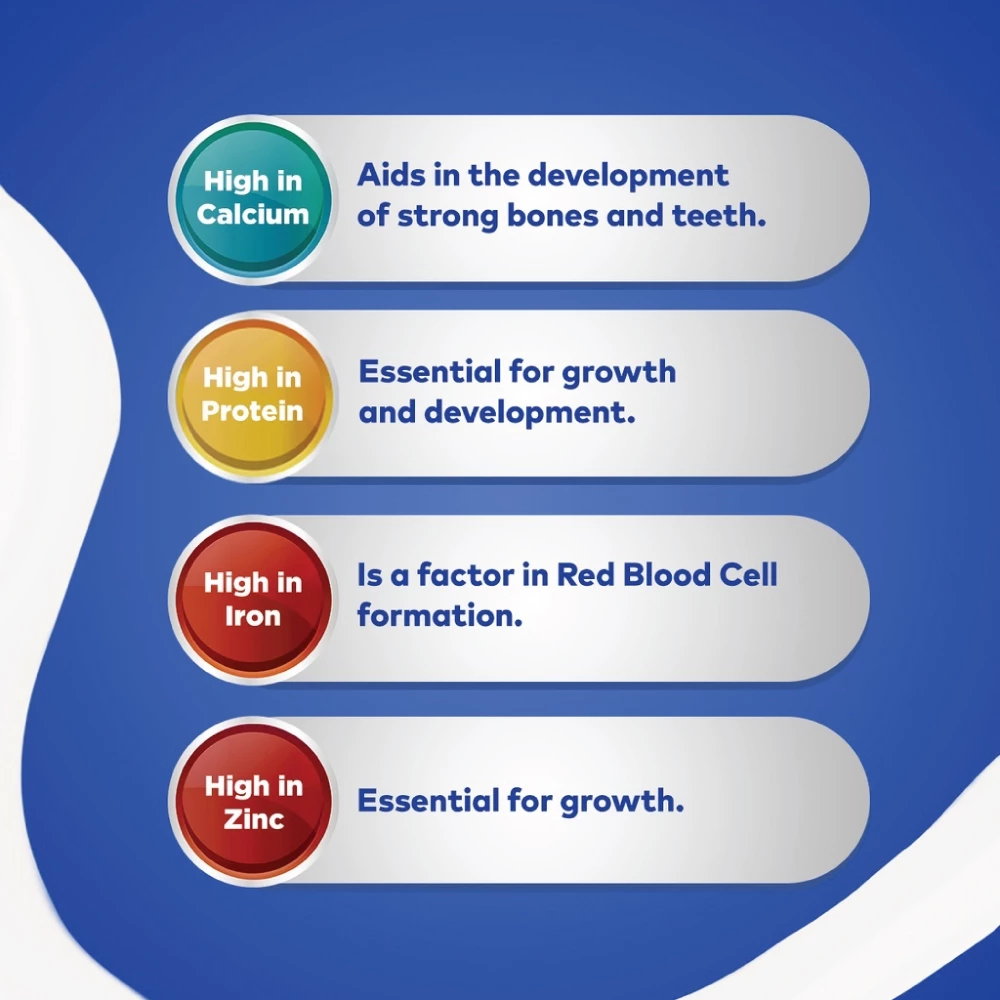 High in Calcium

Aids in the development of strong bones and teeth.

High in Protein

Essential for growth and development.

High in Iron

Is a factor in Red Blood Cell formation.

High in Zinc

Essential for growth.